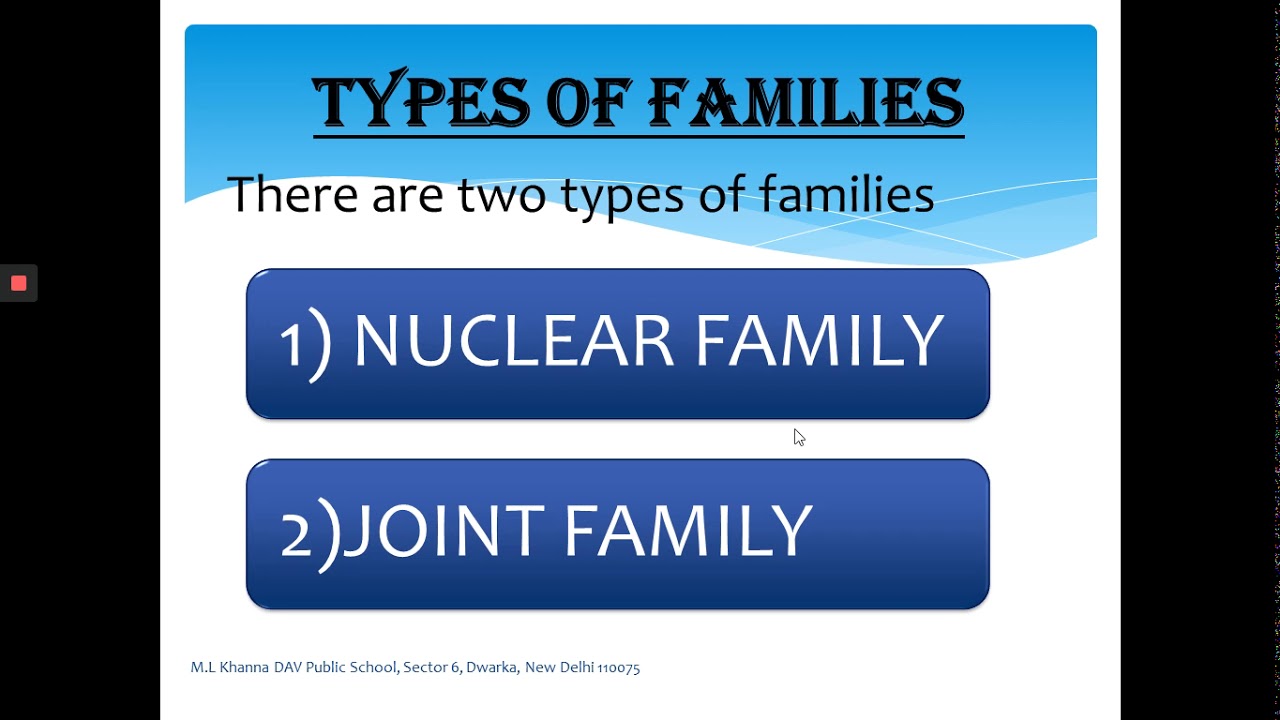 TYPES OF FAMILIES

There are two types of families

1) NUCLEAR FAMILY

2)JOINT FAMILY

M.L Khanna DAV Public School, Sector 6, Dwarka, New Delhi 110075